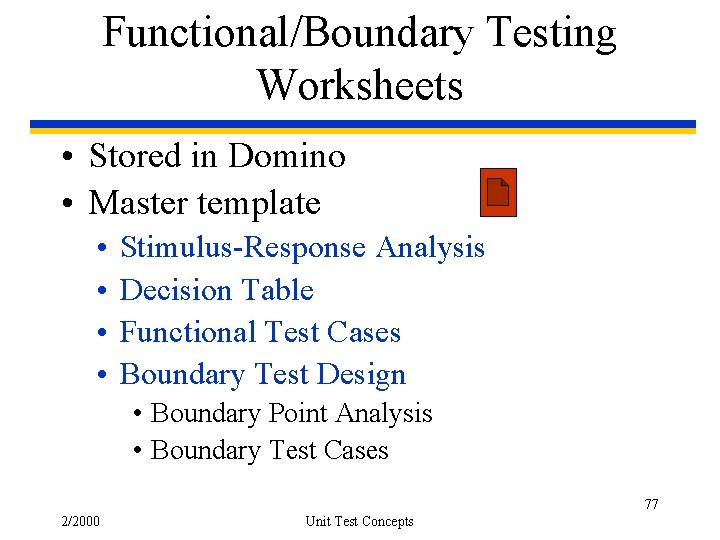 Functional/Boundary Testing Worksheets

• Stored in Domino
• Master template
  • Stimulus-Response Analysis
  • Decision Table
  • Functional Test Cases
  • Boundary Test Design
    • Boundary Point Analysis
    • Boundary Test Cases

77

2/2000

Unit Test Concepts